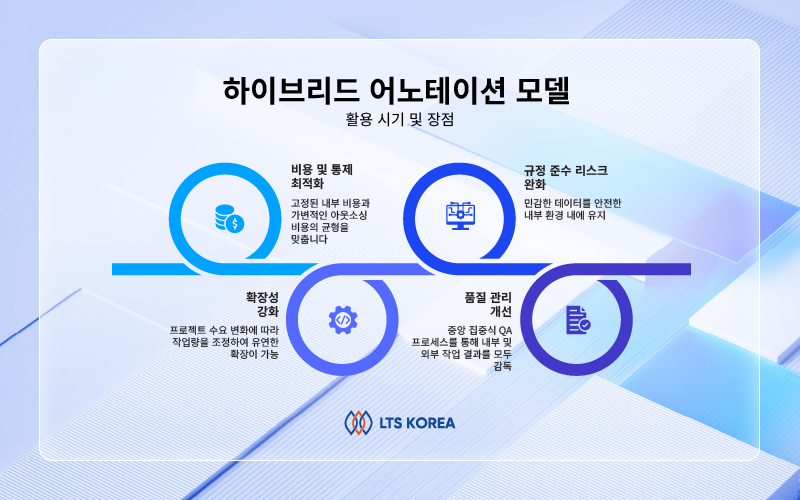 하이브리드 어노테이션 모델

활용 시기 및 장점

비용 및 통제 최적화

고정된 내부 비용과 가변적인 아웃소싱 비용의 균형을 맞춥니다

규정 준수 리스크 완화

민감한 데이터를 안전한 내부 환경 내에 유지

확장성 강화

프로젝트 수요 변화에 따라 작업량을 조정하여 유연한 확장이 가능

품질 관리 개선

중앙 집중식 QA 프로세스를 통해 내부 및 외부 작업 결과를 모두 감독

LTS KOREA